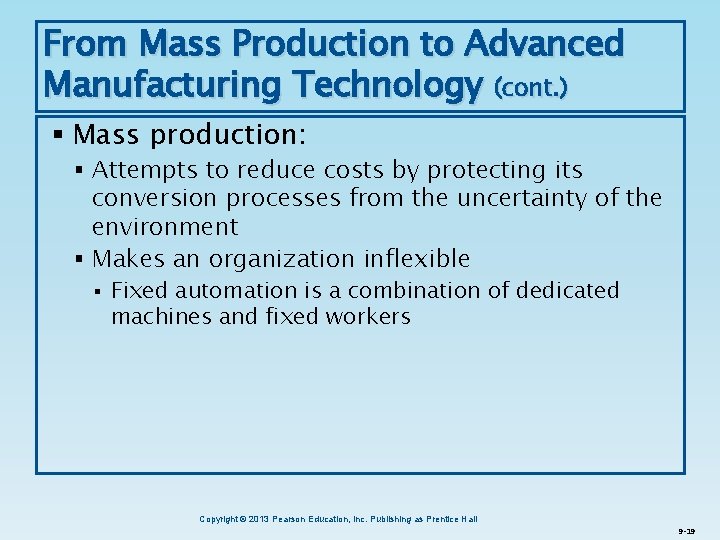 From Mass Production to Advanced Manufacturing Technology (cont.)

▪ Mass production:

▪ Attempts to reduce costs by protecting its conversion processes from the uncertainty of the environment

▪ Makes an organization inflexible

▪ Fixed automation is a combination of dedicated machines and fixed workers

Copyright © 2013 Pearson Education, Inc. Publishing as Prentice Hall

9-19